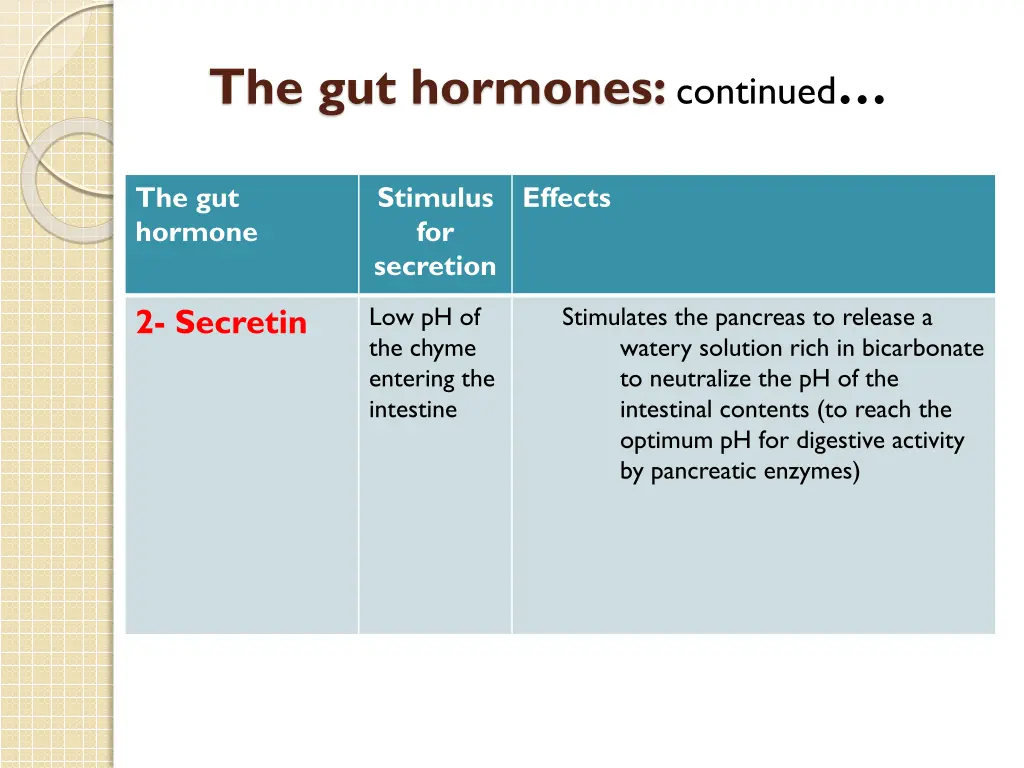 The gut hormones: continued…

| The gut hormone | Stimulus for secretion | Effects |
|---|---|---|
| 2- Secretin | Low pH of the chyme entering the intestine | Stimulates the pancreas to release a watery solution rich in bicarbonate to neutralize the pH of the intestinal contents (to reach the optimum pH for digestive activity by pancreatic enzymes) |